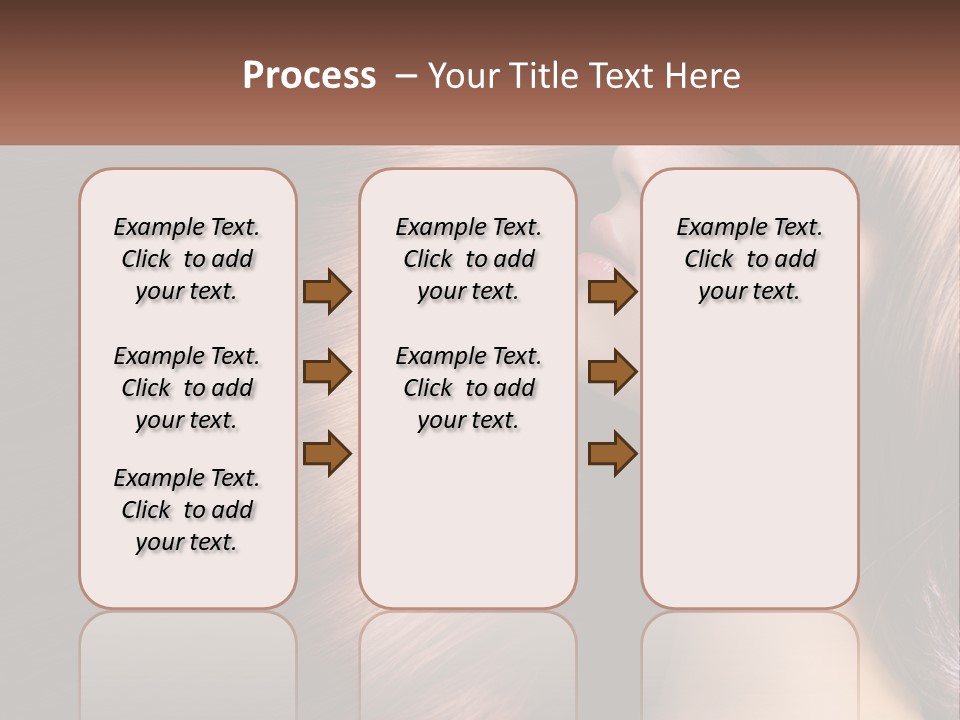 Process – Your Title Text Here

Example Text. Click to add your text.

Example Text. Click to add your text.

Example Text. Click to add your text.

Example Text. Click to add your text.

Example Text. Click to add your text.

Example Text. Click to add your text.